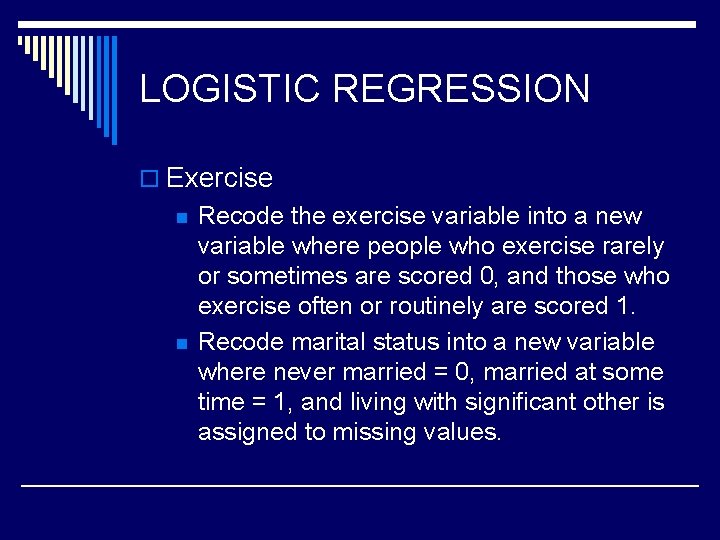 LOGISTIC REGRESSION

Exercise

Recode the exercise variable into a new variable where people who exercise rarely or sometimes are scored 0, and those who exercise often or routinely are scored 1.

Recode marital status into a new variable where never married = 0, married at some time = 1, and living with significant other is assigned to missing values.